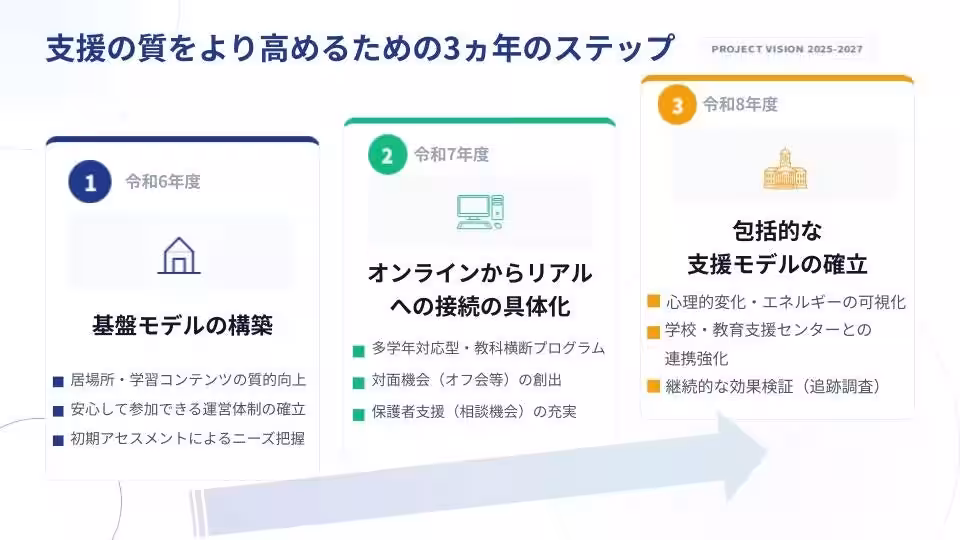 支援の質をより高めるための3ヵ年のステップ

PROJECT VISION 2025-2027

1 令和6年度

基盤モデルの構築

■ 居場所・学習コンテンツの質的向上
■ 安心して参加できる運営体制の確立
■ 初期アセスメントによるニーズ把握

2 令和7年度

オンラインからリアルへの接続の具体化

■ 多学年対応型・教科横断プログラム
■ 対面機会（オフ会等）の創出
■ 保護者支援（相談機会）の充実

3 令和8年度

包括的な支援モデルの確立

■ 心理的変化・エネルギーの可視化
■ 学校・教育支援センターとの連携強化
■ 継続的な効果検証（追跡調査）